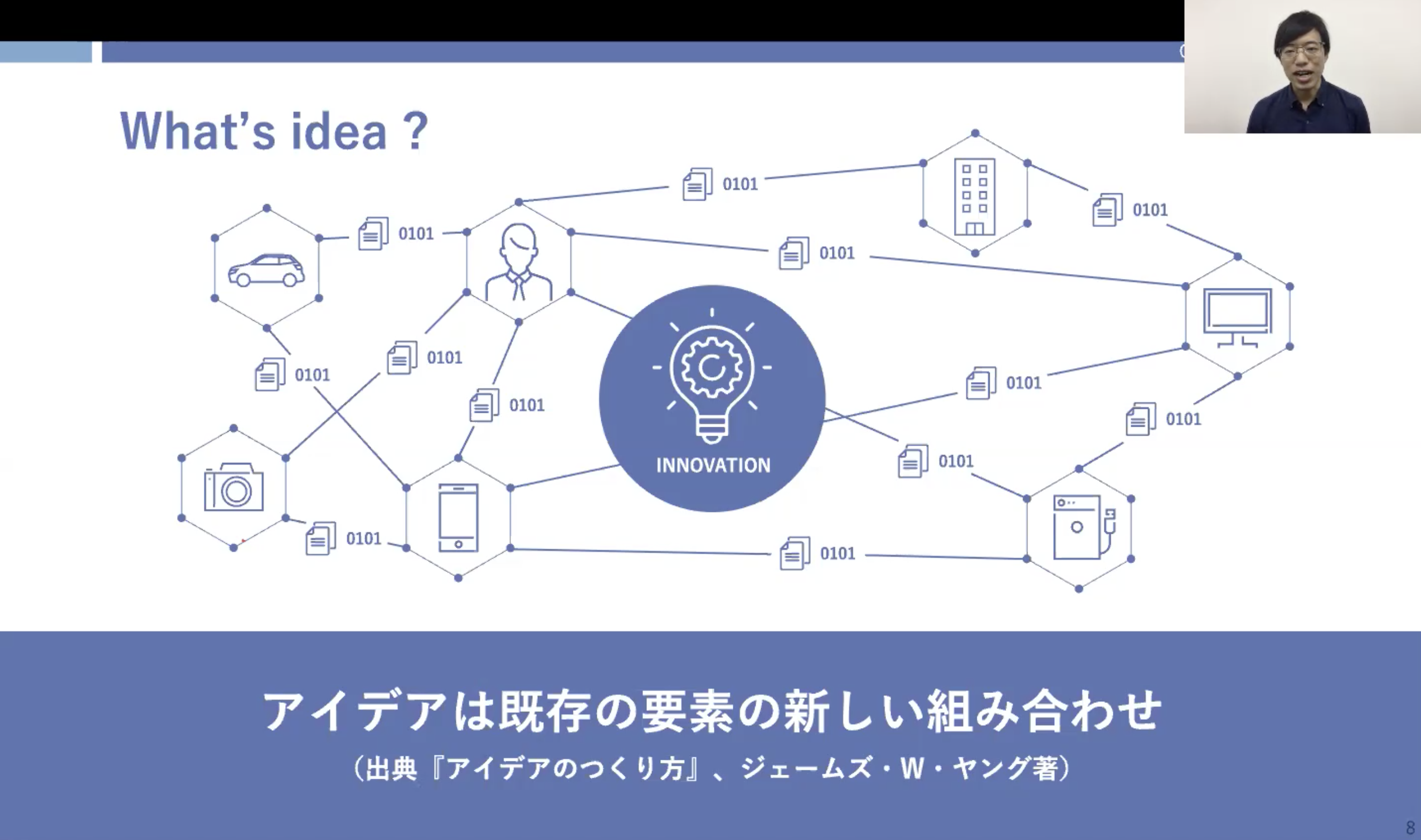 What's idea ?

0101

0101

0101

0101

0101

0101

0101

0101

0101

0101

0101

0101

INNOVATION

アイデアは既存の要素の新しい組み合わせ

（出典『アイデアのつくり方』、ジェームズ・W・ヤング著）

8